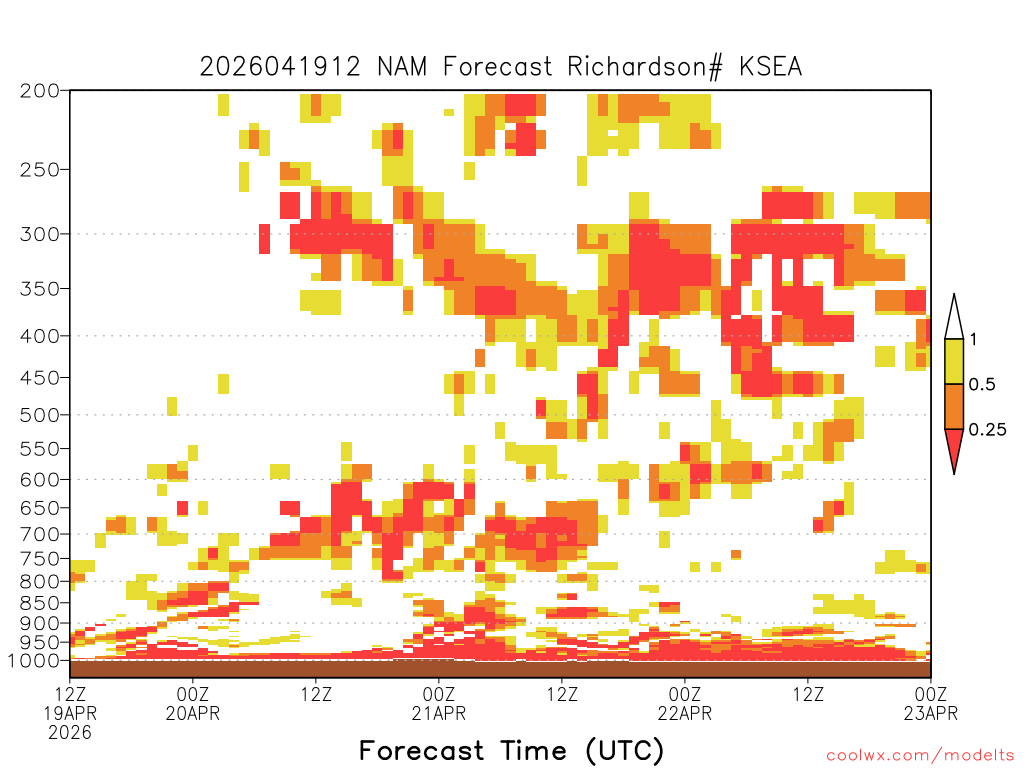 2026041912 NAM Forecast Richardson# KSEA

200
250
300
350
400
450
500
550
600
650
700
750
800
850
900
950
1000

1
0.5
0.25

12Z 19APR 2026
00Z 20APR
12Z
00Z 21APR
12Z
00Z 22APR
12Z
00Z 23APR

Forecast Time (UTC)

coolwx.com/modelts